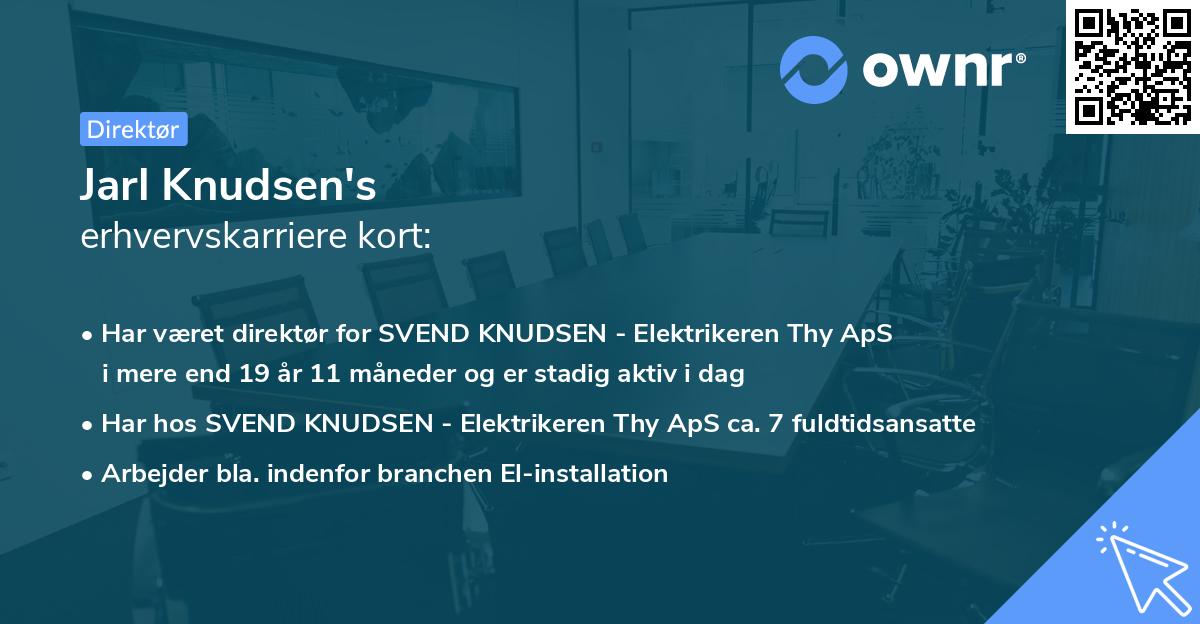 ownr®

Direktør

Jarl Knudsen's
erhvervskarriere kort:

• Har været direktør for SVEND KNUDSEN - Elektrikeren Thy ApS i mere end 19 år 11 måneder og er stadig aktiv i dag
• Har hos SVEND KNUDSEN - Elektrikeren Thy ApS ca. 7 fuldtidsansatte
• Arbejder bla. indenfor branchen El-installation